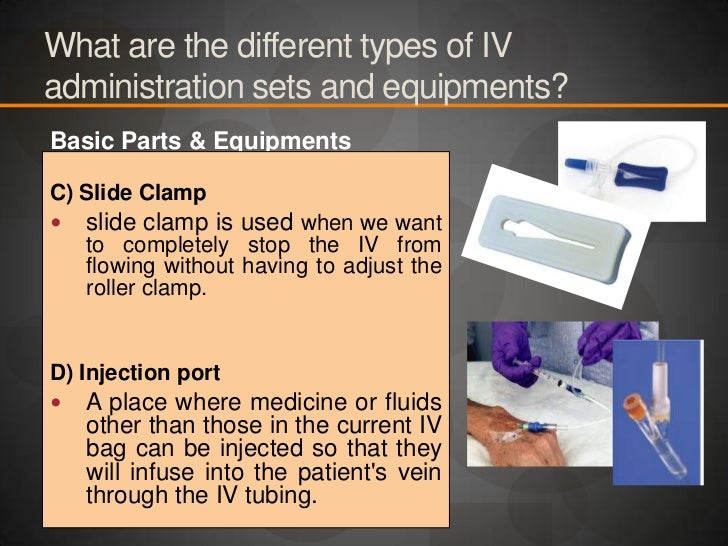 What are the different types of IV administration sets and equipments?

Basic Parts & Equipments

C) Slide Clamp

• slide clamp is used when we want to completely stop the IV from flowing without having to adjust the roller clamp.

D) Injection port

• A place where medicine or fluids other than those in the current IV bag can be injected so that they will infuse into the patient's vein through the IV tubing.